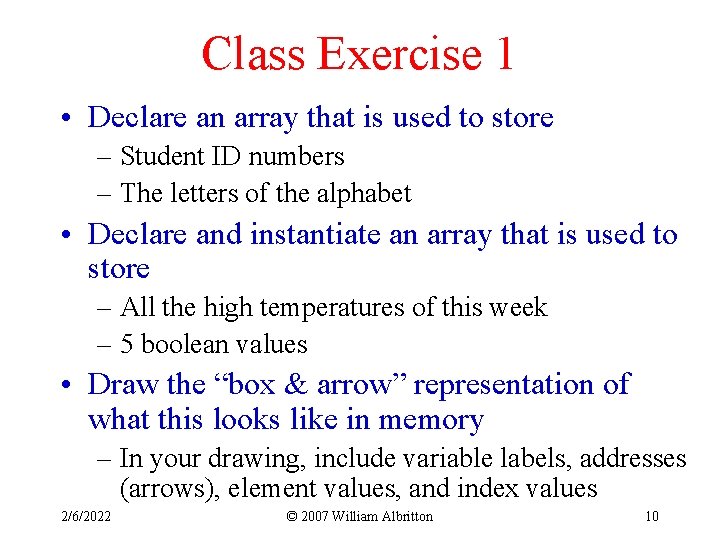 Class Exercise 1

• Declare an array that is used to store
– Student ID numbers
– The letters of the alphabet

• Declare and instantiate an array that is used to store
– All the high temperatures of this week
– 5 boolean values

• Draw the “box & arrow” representation of what this looks like in memory
– In your drawing, include variable labels, addresses (arrows), element values, and index values

2/6/2022

© 2007 William Albritton

10